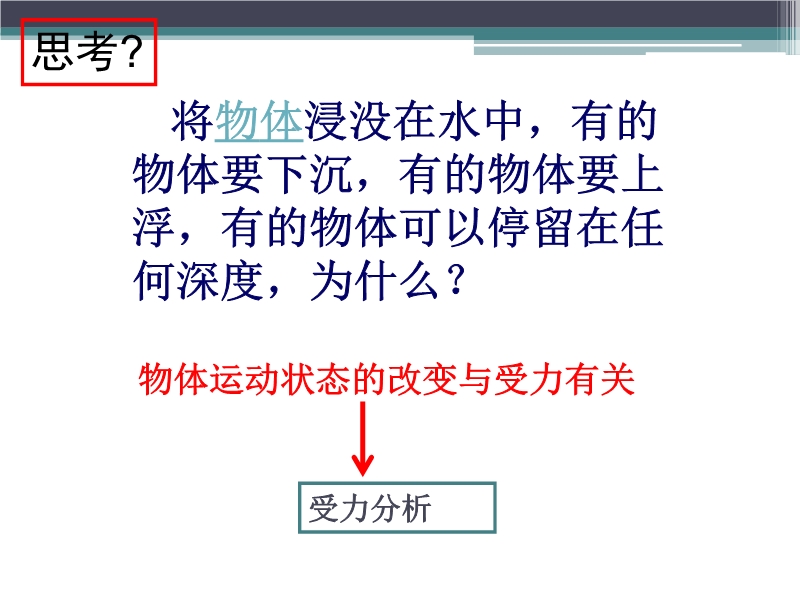 思考?

将物体浸没在水中，有的物体要下沉，有的物体要上浮，有的物体可以停留在任何深度，为什么？

物体运动状态的改变与受力有关

受力分析